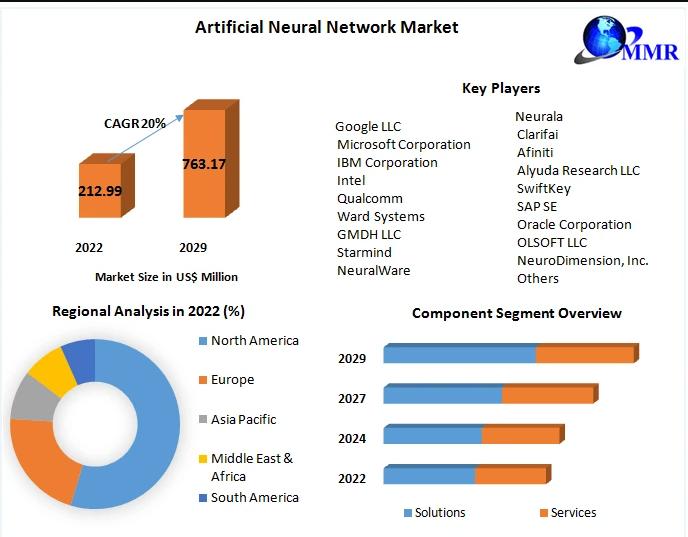 Artificial Neural Network Market

MMR

CAGR 20%

212.99

763.17

2022

2029

Market Size in US$ Million

Key Players

Google LLC
Microsoft Corporation
IBM Corporation
Intel
Qualcomm
Ward Systems
GMDH LLC
Starmind
NeuralWare

Neurala
Clarifai
Afiniti
Alyuda Research LLC
SwiftKey
SAP SE
Oracle Corporation
OLSOFT LLC
NeuroDimension, Inc.
Others

Regional Analysis in 2022 (%)

North America
Europe
Asia Pacific
Middle East & Africa
South America

Component Segment Overview

2029
2027
2024
2022

Solutions
Services